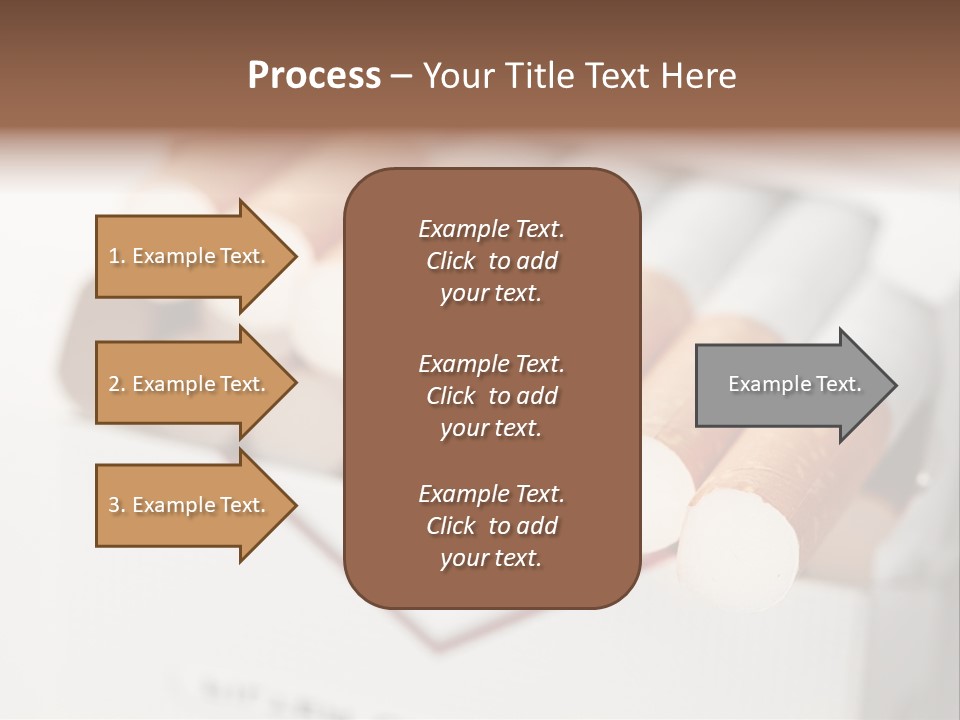 Process – Your Title Text Here

1. Example Text.

2. Example Text.

3. Example Text.

Example Text. Click to add your text.

Example Text. Click to add your text.

Example Text. Click to add your text.

Example Text.